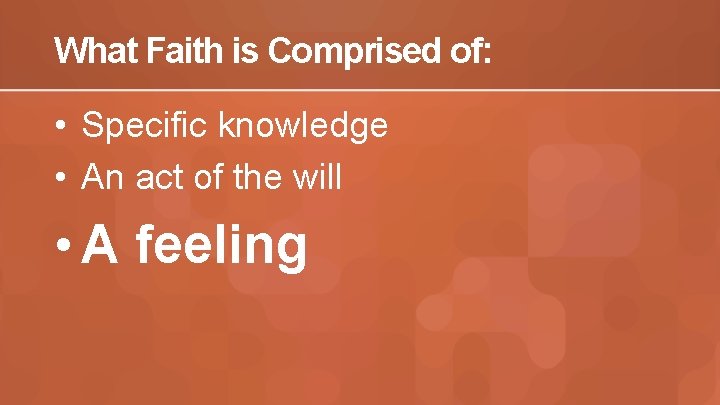 What Faith is Comprised of:

• Specific knowledge
• An act of the will
• A feeling